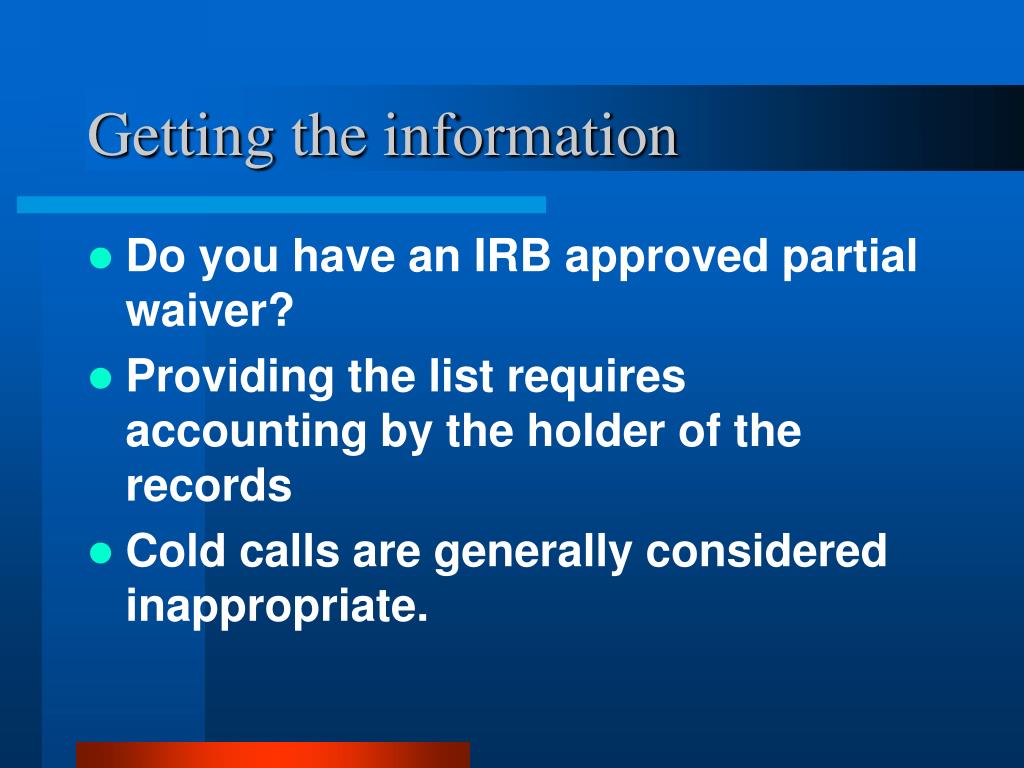 Getting the information

- Do you have an IRB approved partial waiver?
- Providing the list requires accounting by the holder of the records
- Cold calls are generally considered inappropriate.